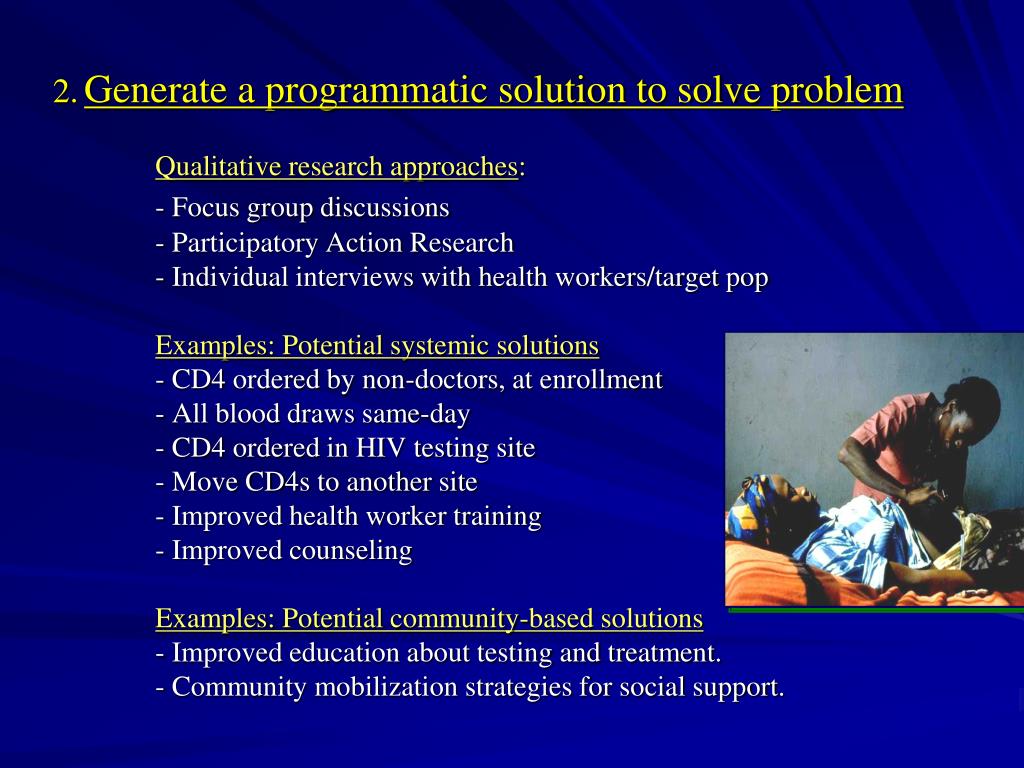 2. Generate a programmatic solution to solve problem

Qualitative research approaches:
- Focus group discussions
- Participatory Action Research
- Individual interviews with health workers/target pop

Examples: Potential systemic solutions
- CD4 ordered by non-doctors, at enrollment
- All blood draws same-day
- CD4 ordered in HIV testing site
- Move CD4s to another site
- Improved health worker training
- Improved counseling

Examples: Potential community-based solutions
- Improved education about testing and treatment.
- Community mobilization strategies for social support.